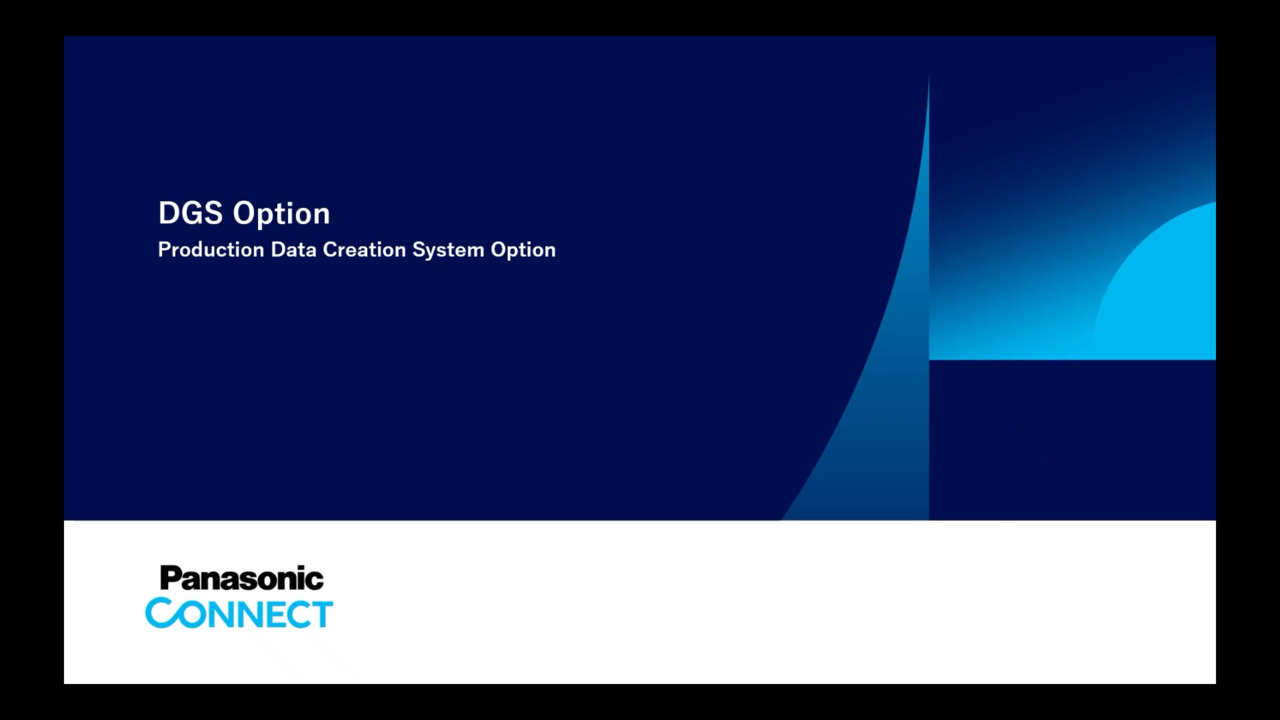 DGS Option
Production Data Creation System Option

Panasonic
CONNECT